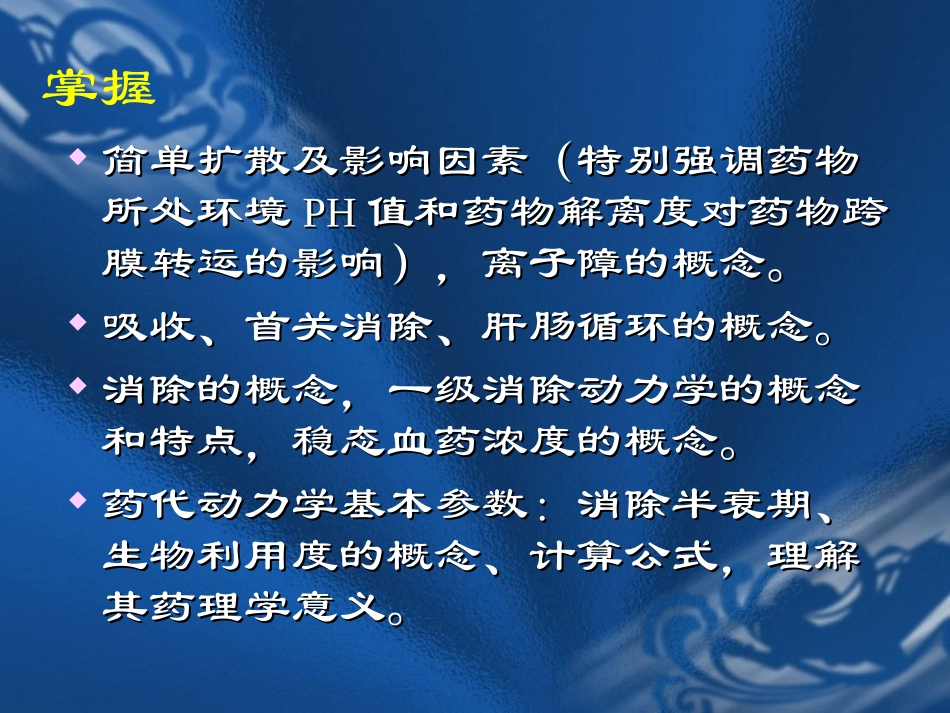 掌握

◆ 简单扩散及影响因素（特别强调药物所处环境 PH 值和药物解离度对药物跨膜转运的影响），离子障的概念。

◆ 吸收、首关消除、肝肠循环的概念。

◆ 消除的概念，一级消除动力学的概念和特点，稳态血药浓度的概念。

◆ 药代动力学基本参数：消除半衰期、生物利用度的概念、计算公式，理解其药理学意义。